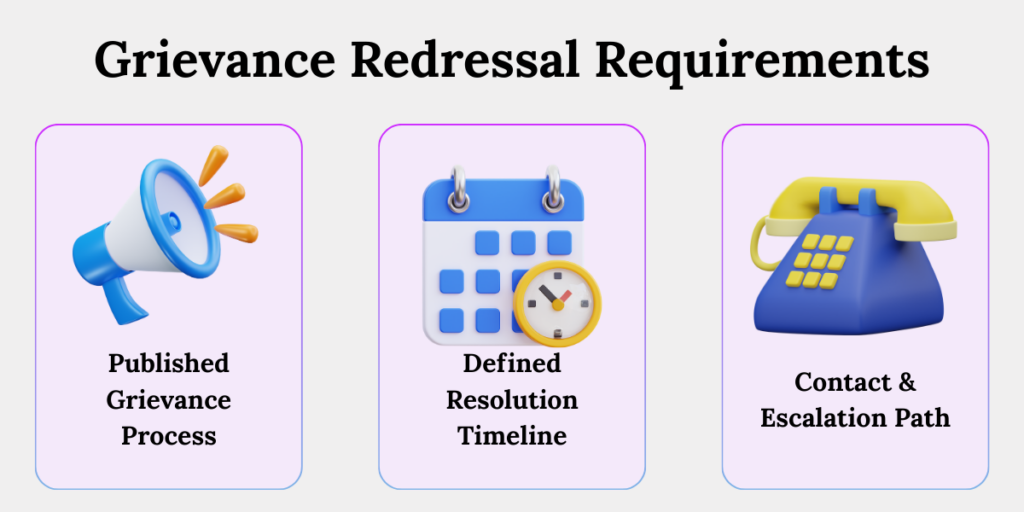 Grievance Redressal Requirements

Published Grievance Process

Defined Resolution Timeline

Contact & Escalation Path